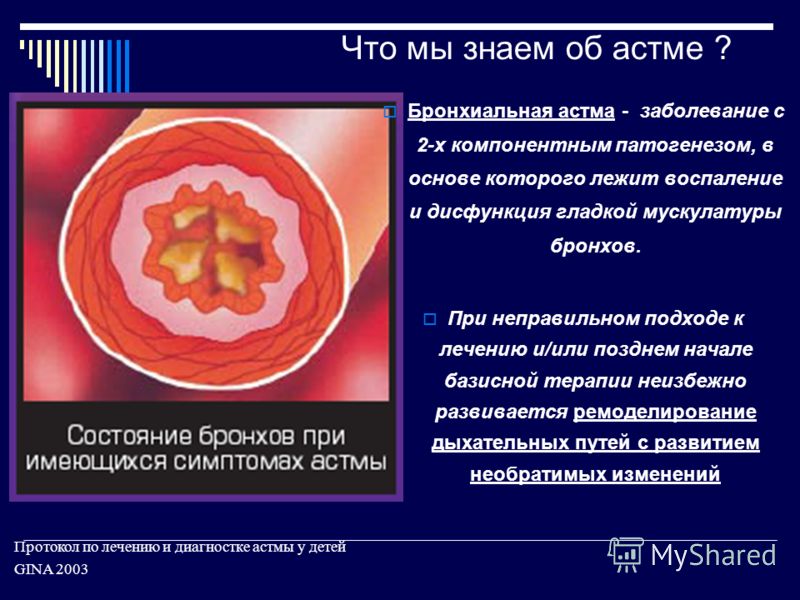 Что мы знаем об астме ?

Состояние бронхов при имеющихся симптомах астмы

Бронхиальная астма - заболевание с 2-х компонентным патогенезом, в основе которого лежит воспаление и дисфункция гладкой мускулатуры бронхов.

При неправильном подходе к лечению и/или позднем начале базисной терапии неизбежно развивается ремоделирование дыхательных путей с развитием необратимых изменений

Протокол по лечению и диагностке астмы у детей
GINA 2003

MyShared